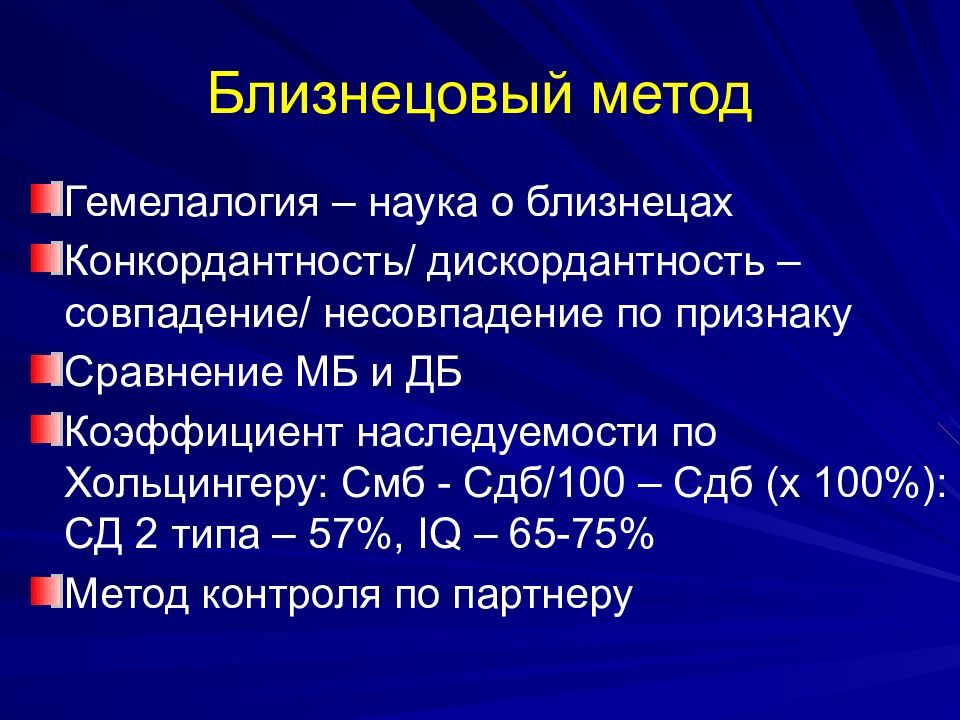 Близнецовый метод

Гемелалогия – наука о близнецах

Конкордантность/ дискордантность – совпадение/ несовпадение по признаку

Сравнение МБ и ДБ

Коэффициент наследуемости по Хольцингеру: Смб - Сдб/100 – Сдб (х 100%): СД 2 типа – 57%, IQ – 65-75%

Метод контроля по партнеру